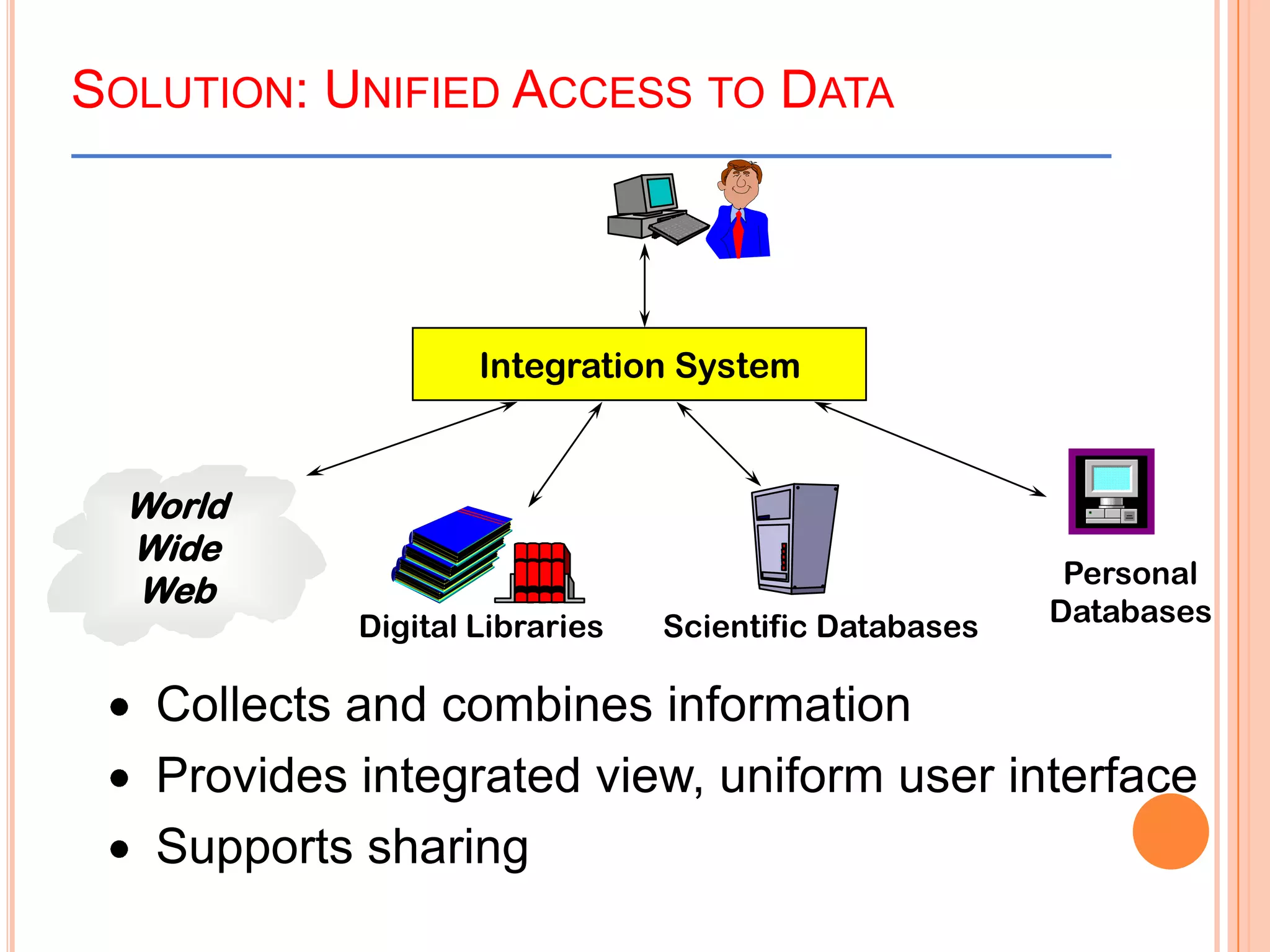 SOLUTION: UNIFIED ACCESS TO DATA

Integration System

World Wide Web

Digital Libraries

Scientific Databases

Personal Databases

• Collects and combines information
• Provides integrated view, uniform user interface
• Supports sharing